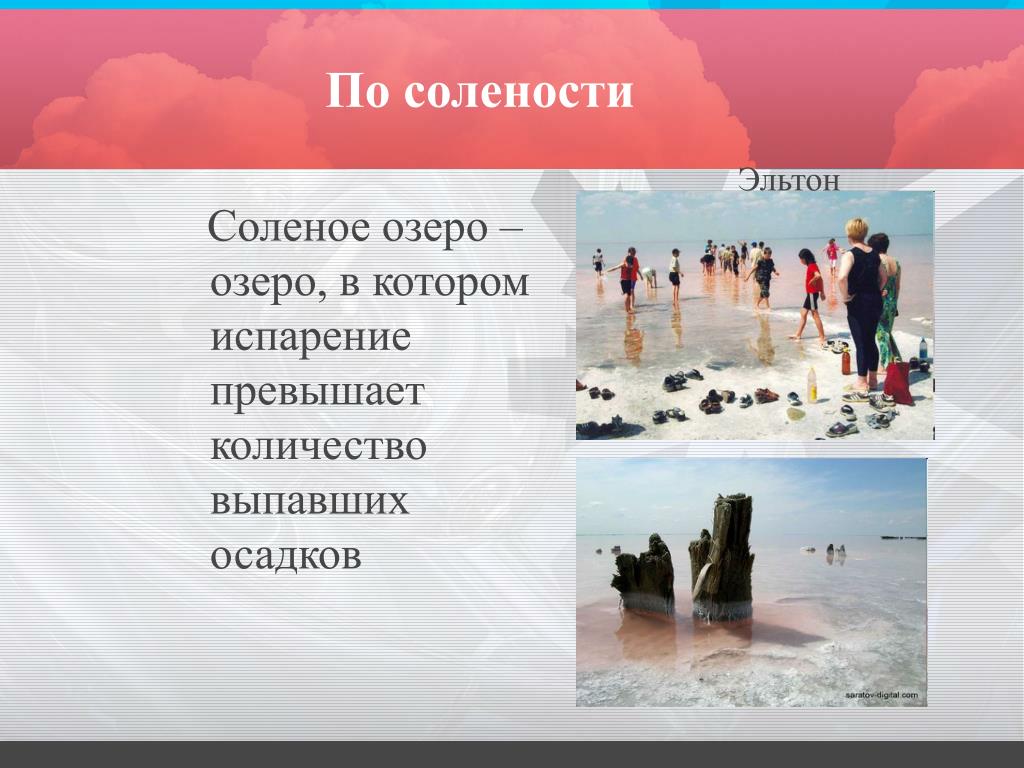 По солености

Эльтон

Соленое озеро – озеро, в котором испарение превышает количество выпавших осадков

saratov-digital.com